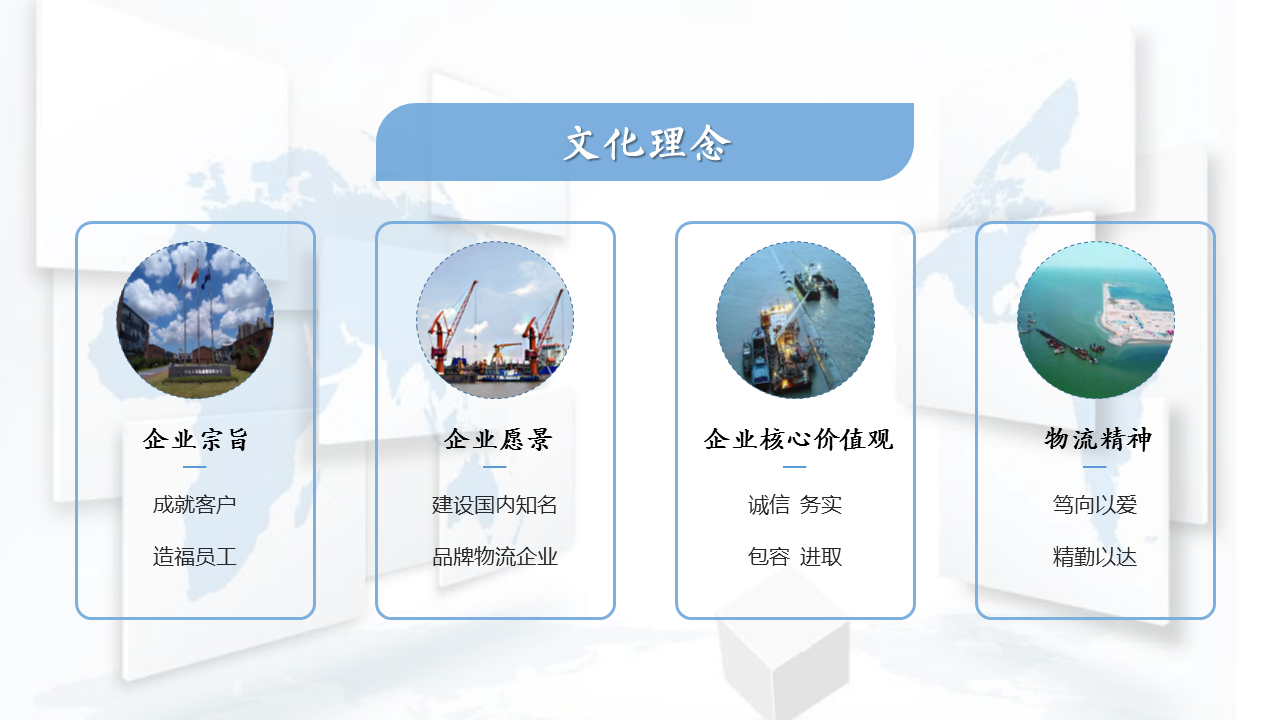 文化理念

企业宗旨

成就客户

造福员工

企业愿景

建设国内知名

品牌物流企业

企业核心价值观

诚信 务实

包容 进取

物流精神

笃向以爱

精勤以达